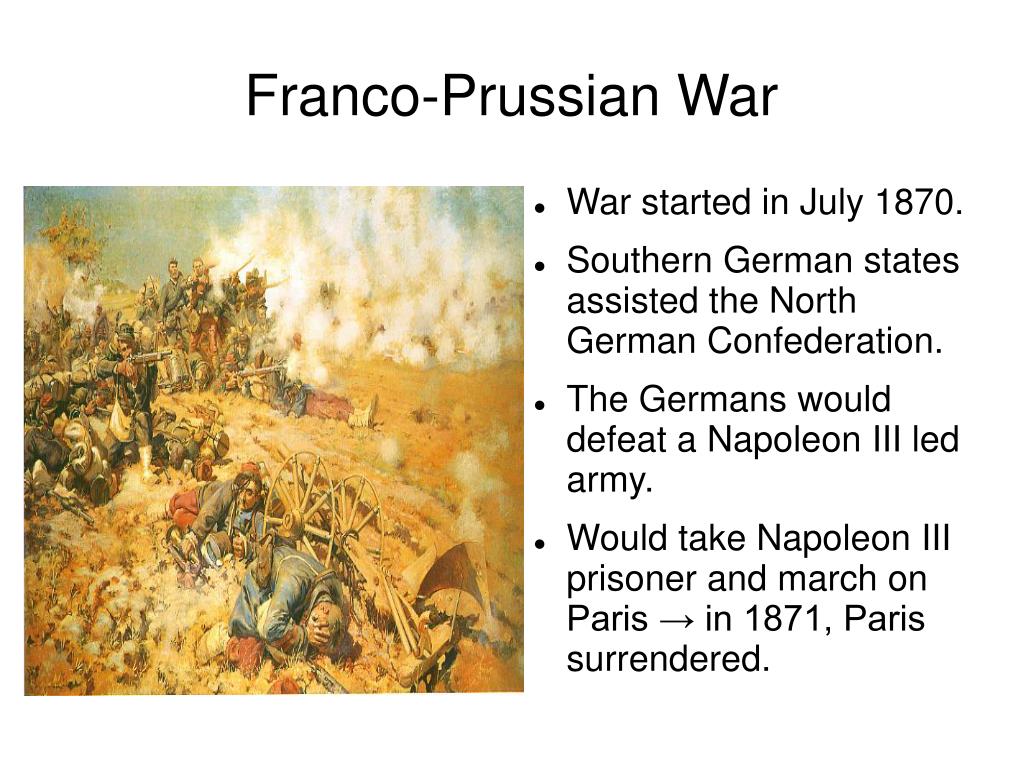 Franco-Prussian War

- War started in July 1870.
- Southern German states assisted the North German Confederation.
- The Germans would defeat a Napoleon III led army.
- Would take Napoleon III prisoner and march on Paris → in 1871, Paris surrendered.